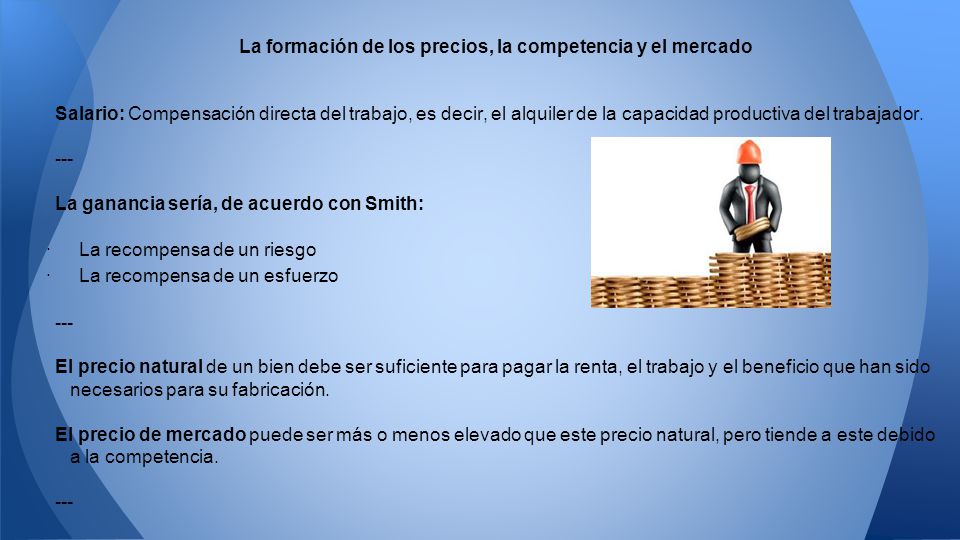 La formación de los precios, la competencia y el mercado

Salario: Compensación directa del trabajo, es decir, el alquiler de la capacidad productiva del trabajador.

---

La ganancia sería, de acuerdo con Smith:

· La recompensa de un riesgo
· La recompensa de un esfuerzo

---

El precio natural de un bien debe ser suficiente para pagar la renta, el trabajo y el beneficio que han sido necesarios para su fabricación.

El precio de mercado puede ser más o menos elevado que este precio natural, pero tiende a este debido a la competencia.

---